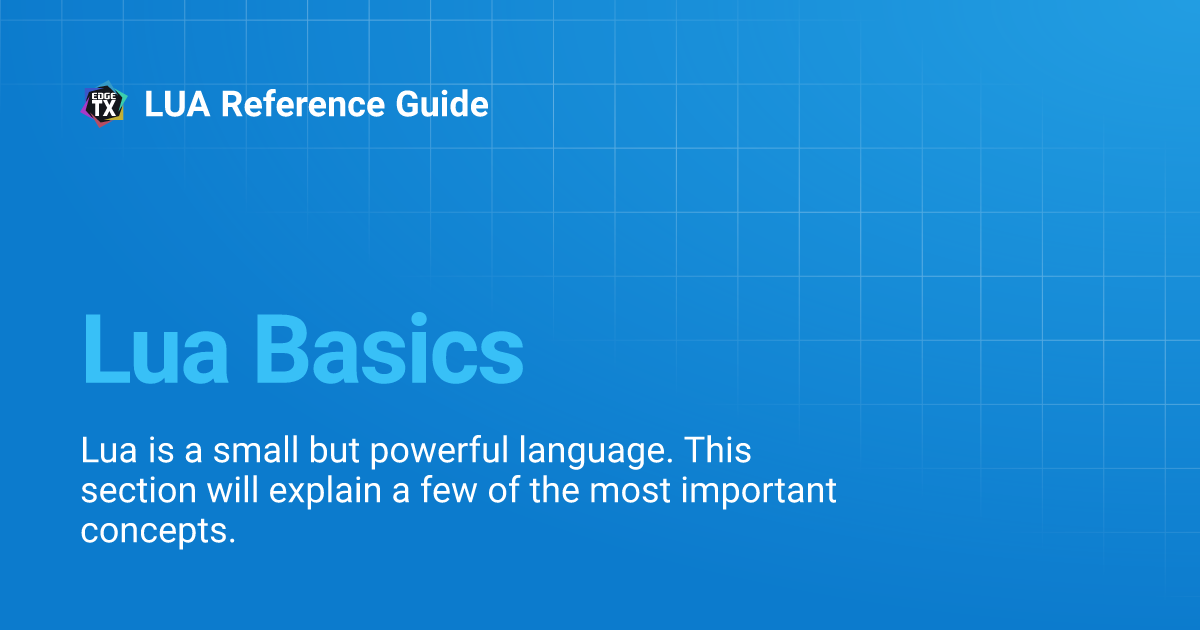 EDGE TX LUA Reference Guide

Lua Basics

Lua is a small but powerful language. This section will explain a few of the most important concepts.